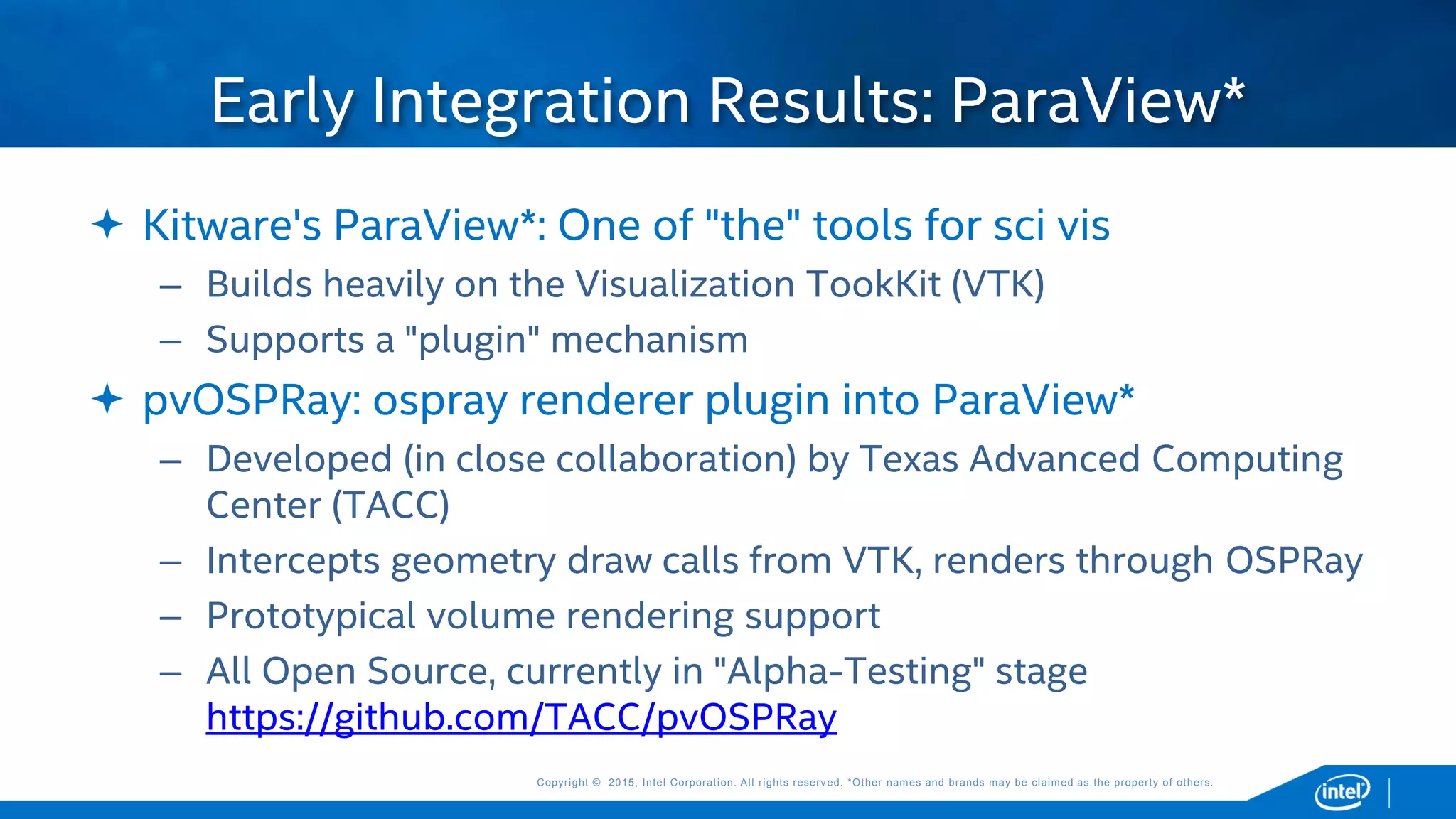 Early Integration Results: ParaView*

✦ Kitware's ParaView*: One of "the" tools for sci vis
– Builds heavily on the Visualization TookKit (VTK)
– Supports a "plugin" mechanism

✦ pvOSPRay: ospray renderer plugin into ParaView*
– Developed (in close collaboration) by Texas Advanced Computing Center (TACC)
– Intercepts geometry draw calls from VTK, renders through OSPRay
– Prototypical volume rendering support
– All Open Source, currently in "Alpha-Testing" stage https://github.com/TACC/pvOSPRay

Copyright © 2015, Intel Corporation. All rights reserved. *Other names and brands may be claimed as the property of others.

intel